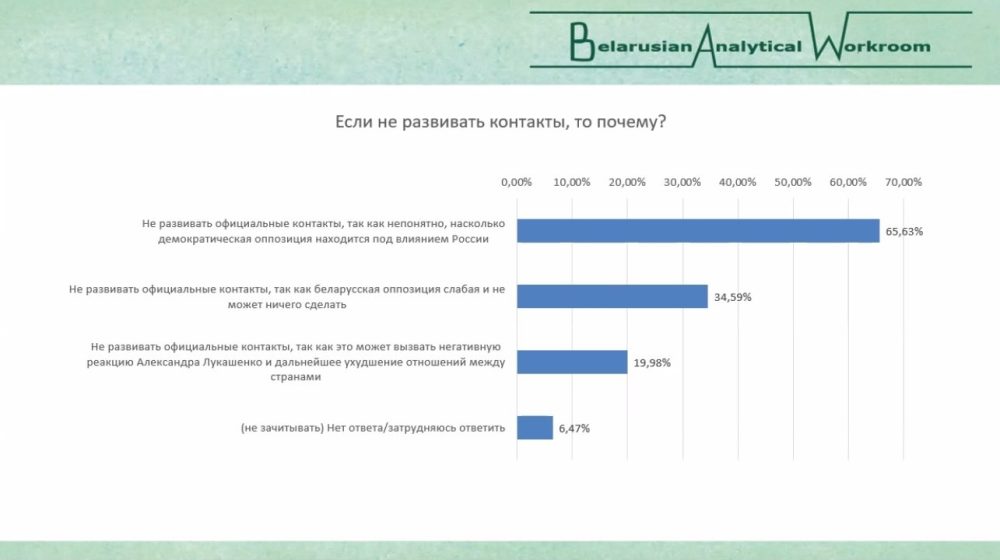 Belarusian Analytical Workroom

Если не развивать контакты, то почему?

0,00% 10,00% 20,00% 30,00% 40,00% 50,00% 60,00% 70,00%

Не развивать официальные контакты, так как непонятно, насколько демократическая оппозиция находится под влиянием России 65,63%

Не развивать официальные контакты, так как беларусская оппозиция слабая и не может ничего сделать 34,59%

Не развивать официальные контакты, так как это может вызвать негативную реакцию Александра Лукашенко и дальнейшее ухудшение отношений между странами 19,98%

(не зачитывать) Нет ответа/затрудняюсь ответить 6,47%